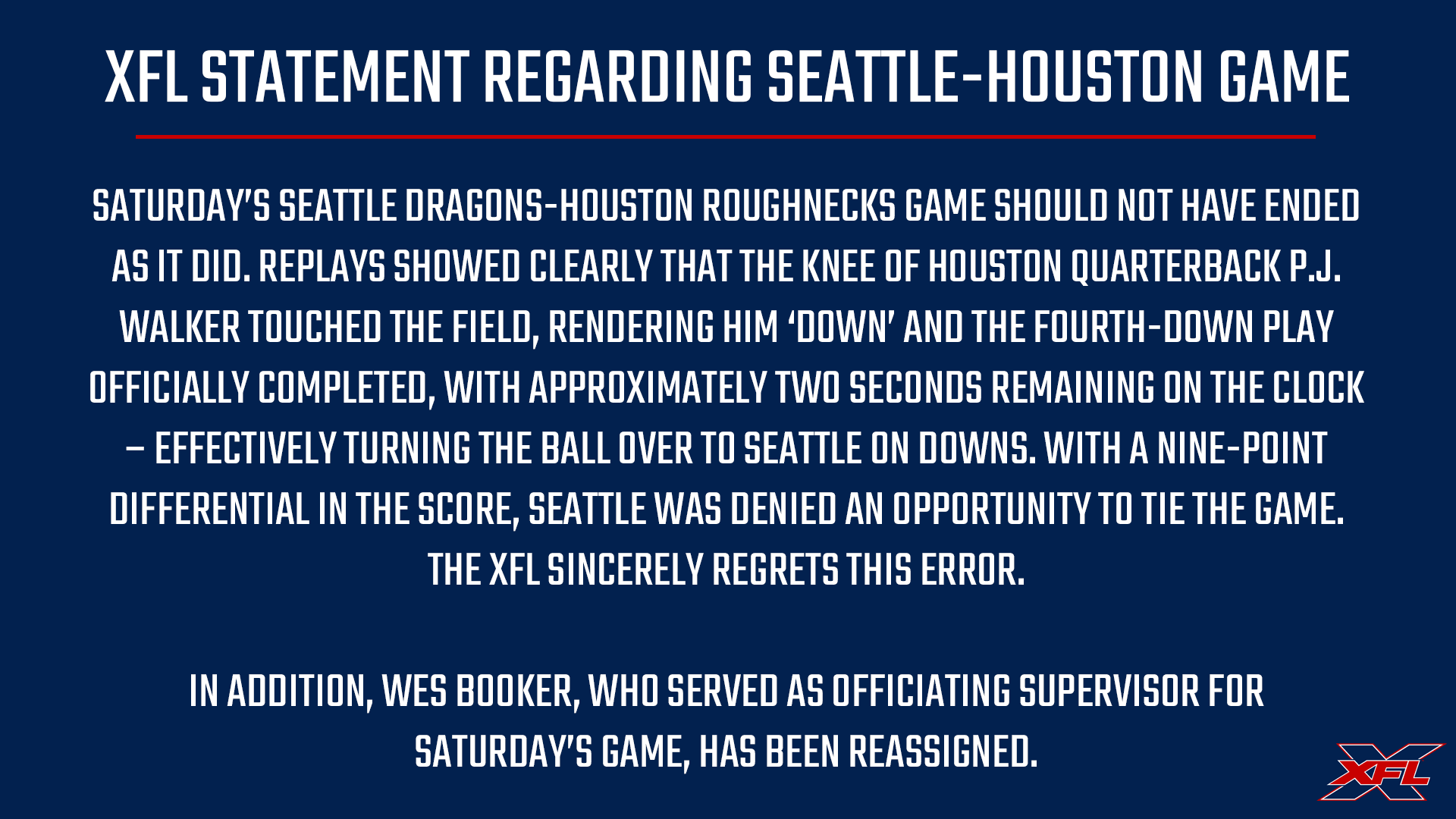 XFL STATEMENT REGARDING SEATTLE-HOUSTON GAME

SATURDAY'S SEATTLE DRAGONS-HOUSTON ROUGHNECKS GAME SHOULD NOT HAVE ENDED AS IT DID. REPLAYS SHOWED CLEARLY THAT THE KNEE OF HOUSTON QUARTERBACK P.J. WALKER TOUCHED THE FIELD, RENDERING HIM 'DOWN' AND THE FOURTH-DOWN PLAY OFFICIALLY COMPLETED, WITH APPROXIMATELY TWO SECONDS REMAINING ON THE CLOCK – EFFECTIVELY TURNING THE BALL OVER TO SEATTLE ON DOWNS. WITH A NINE-POINT DIFFERENTIAL IN THE SCORE, SEATTLE WAS DENIED AN OPPORTUNITY TO TIE THE GAME. THE XFL SINCERELY REGRETS THIS ERROR.

IN ADDITION, WES BOOKER, WHO SERVED AS OFFICIATING SUPERVISOR FOR SATURDAY'S GAME, HAS BEEN REASSIGNED.

XFL